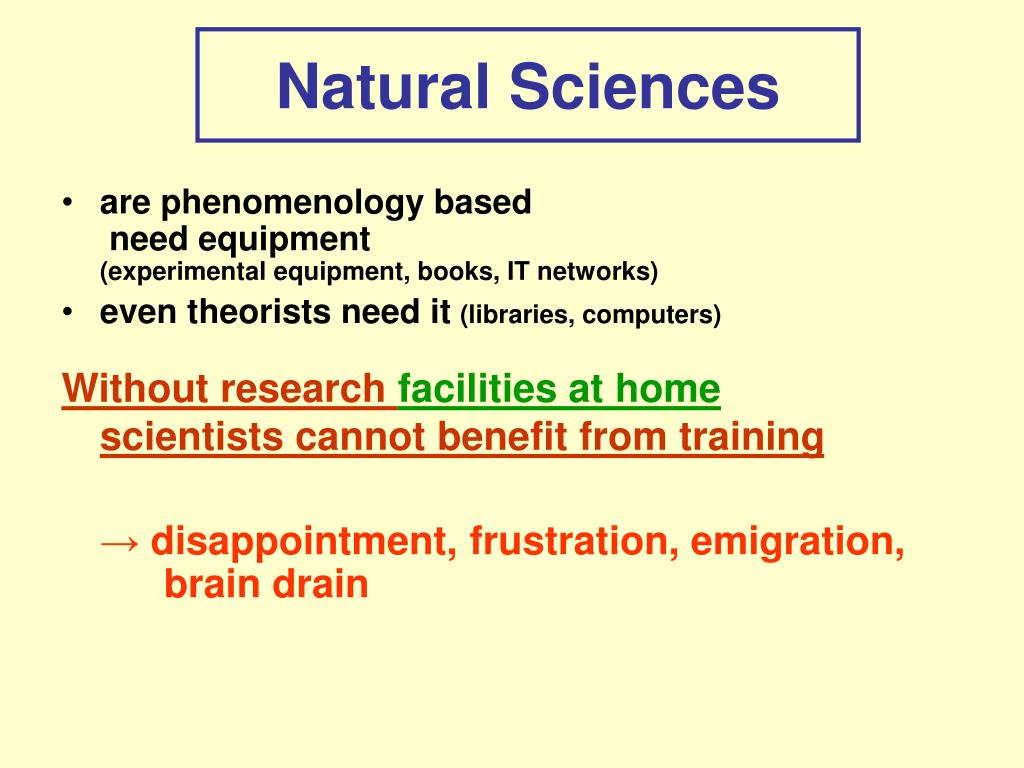 Natural Sciences

• are phenomenology based
need equipment
(experimental equipment, books, IT networks)
• even theorists need it (libraries, computers)

Without research facilities at home scientists cannot benefit from training

→ disappointment, frustration, emigration, brain drain